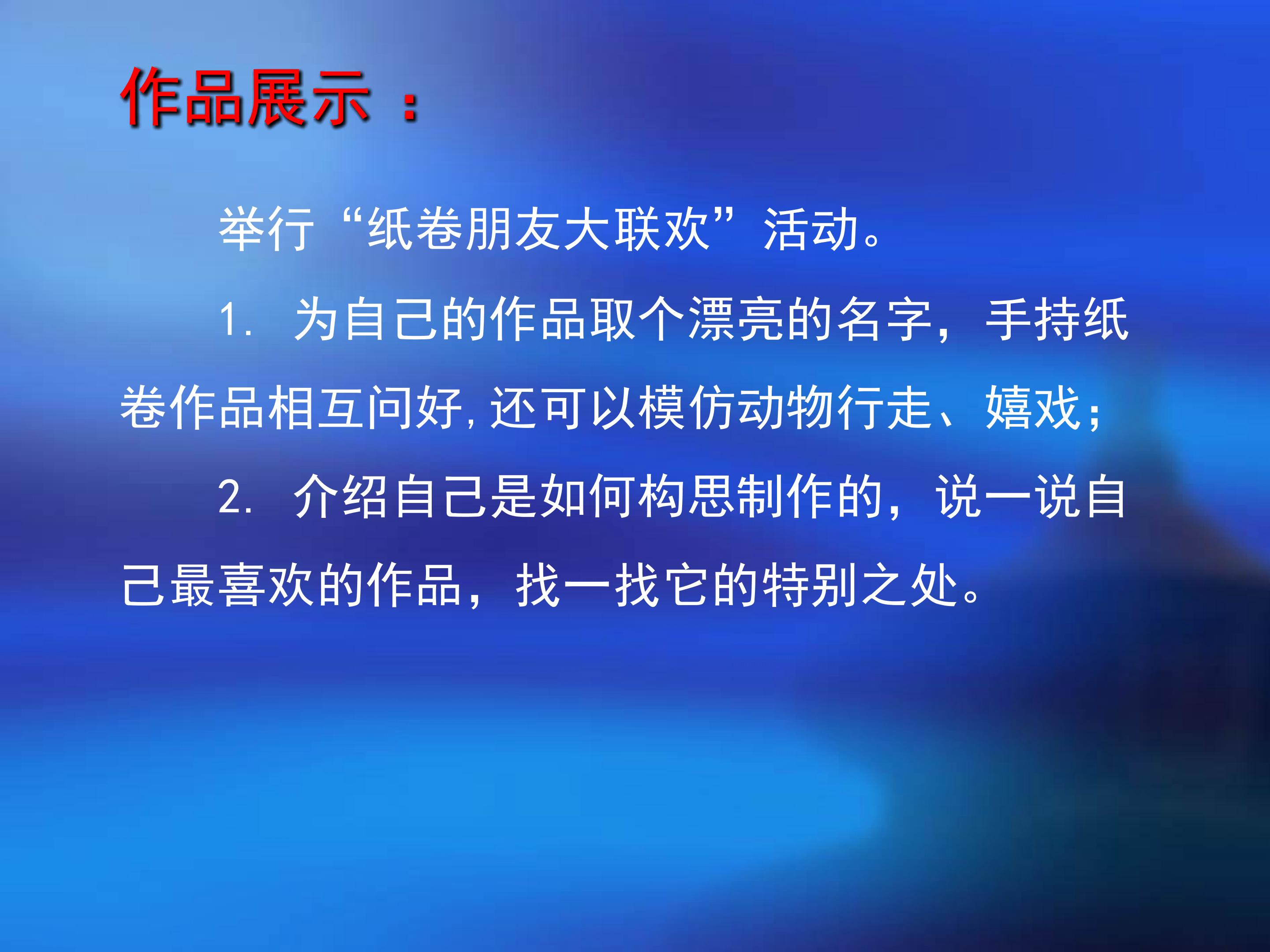 作品展示：

举行“纸卷朋友大联欢”活动。

1. 为自己的作品取个漂亮的名字，手持纸卷作品相互问好,还可以模仿动物行走、嬉戏；

2. 介绍自己是如何构思制作的，说一说自己最喜欢的作品，找一找它的特别之处。